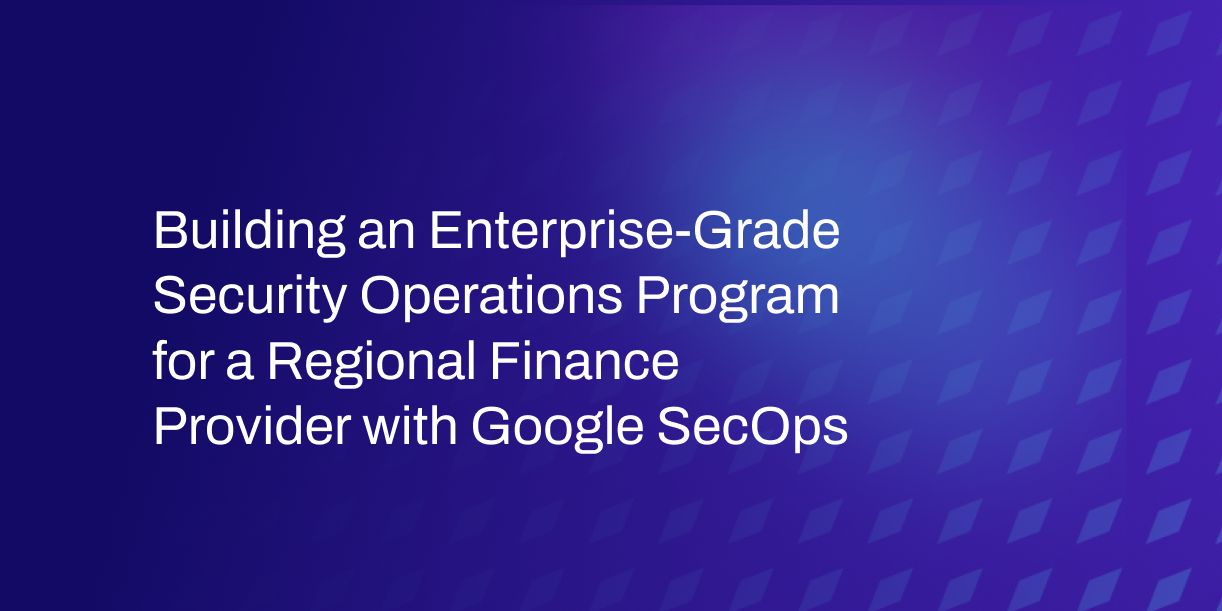 Building an Enterprise-Grade Security Operations Program for a Regional Finance Provider with Google SecOps